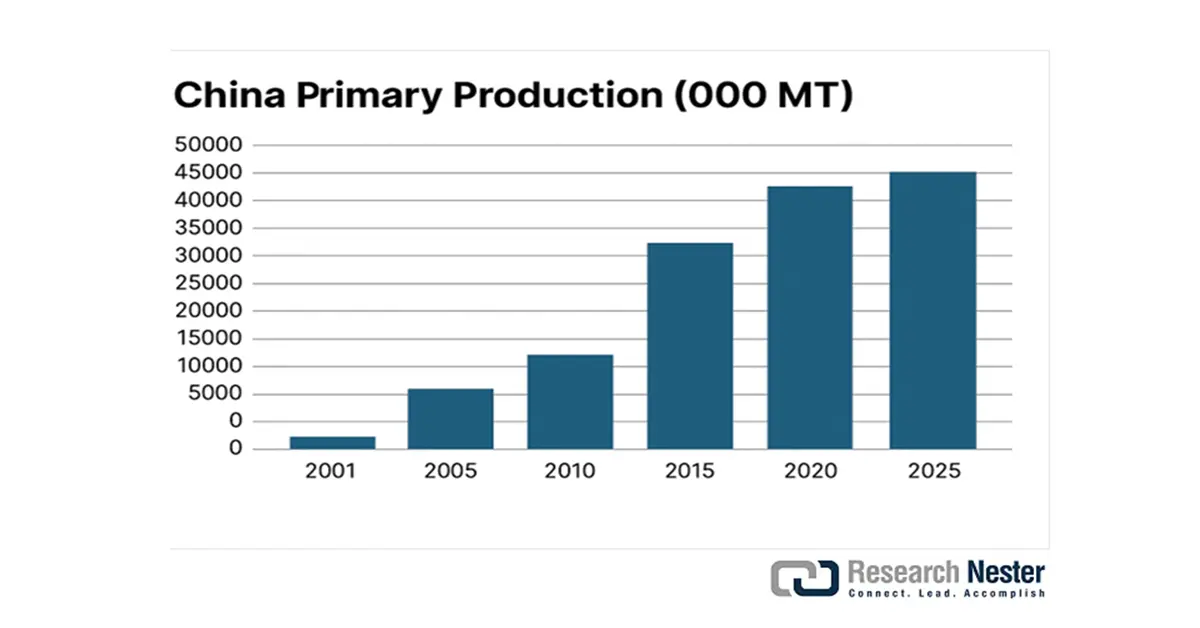 China Primary Production (000 MT)

50000
45000
40000
35000
30000
25000
20000
15000
10000
5000
0
0

2001
2005
2010
2015
2020
2025

Research Nester
Connect. Lead. Accomplish